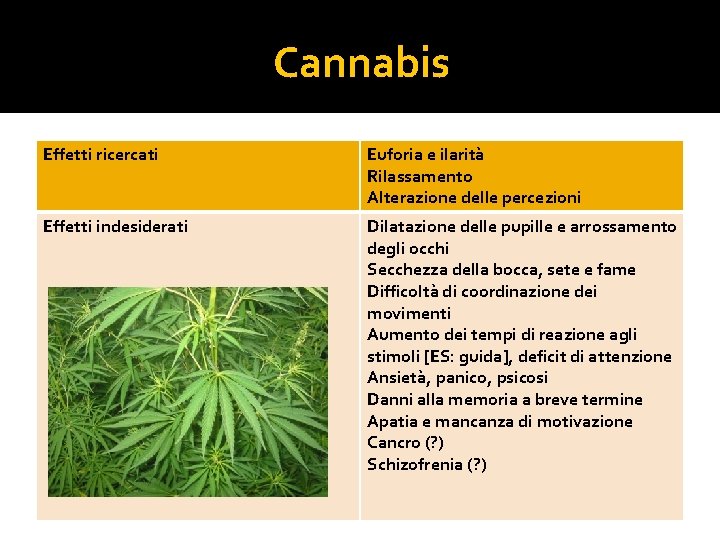 Cannabis

| Effetti ricercati | Euforia e ilarità<br>Rilassamento<br>Alterazione delle percezioni |
|---|---|
| Effetti indesiderati | Dilatazione delle pupille e arrossamento degli occhi<br>Secchezza della bocca, sete e fame<br>Difficoltà di coordinazione dei movimenti<br>Aumento dei tempi di reazione agli stimoli [ES: guida], deficit di attenzione<br>Ansietà, panico, psicosi<br>Danni alla memoria a breve termine<br>Apatia e mancanza di motivazione<br>Cancro (?)<br>Schizofrenia (?) |